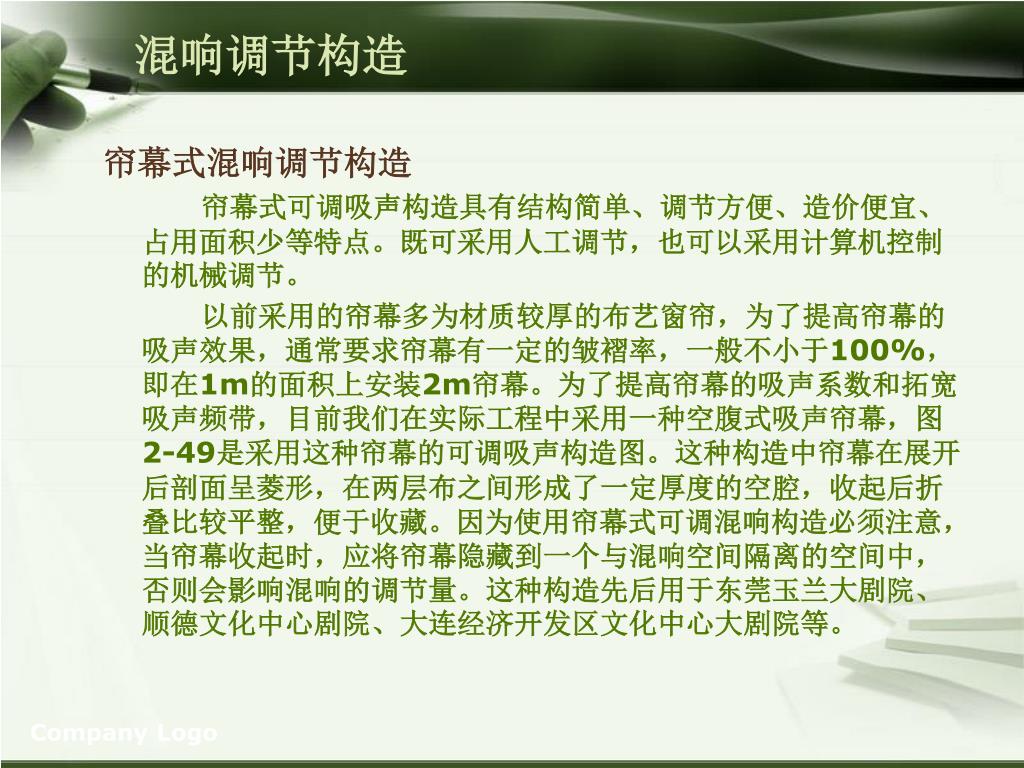 混响调节构造

帘幕式混响调节构造

帘幕式可调吸声构造具有结构简单、调节方便、造价便宜、占用面积少等特点。既可采用人工调节，也可以采用计算机控制的机械调节。

以前采用的帘幕多为材质较厚的布艺窗帘，为了提高帘幕的吸声效果，通常要求帘幕有一定的皱褶率，一般不小于100%，即在1m的面积上安装2m帘幕。为了提高帘幕的吸声系数和拓宽吸声频带，目前我们在实际工程中采用一种空腹式吸声帘幕，图2-49是采用这种帘幕的可调吸声构造图。这种构造中帘幕在展开后剖面呈菱形，在两层布之间形成了一定厚度的空腔，收起后折叠比较平整，便于收藏。因为使用帘幕式可调混响构造必须注意，当帘幕收起时，应将帘幕隐藏到一个与混响空间隔离的空间中，否则会影响混响的调节量。这种构造先后用于东莞玉兰大剧院、顺德文化中心剧院、大连经济开发区文化中心大剧院等。

Company Logo